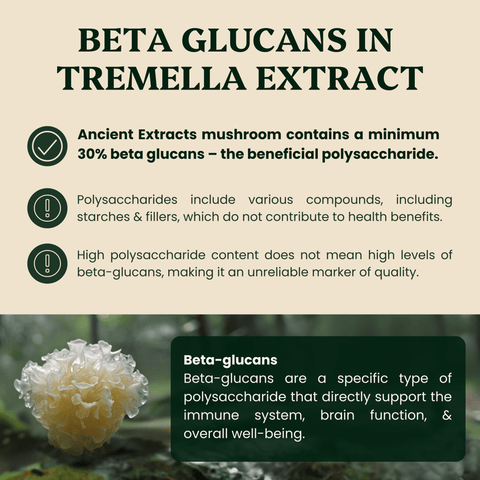 BETA GLUCANS IN TREMELLA EXTRACT

Ancient Extracts mushroom contains a minimum 30% beta glucans – the beneficial polysaccharide.

Polysaccharides include various compounds, including starches & fillers, which do not contribute to health benefits.

High polysaccharide content does not mean high levels of beta-glucans, making it an unreliable marker of quality.

Beta-glucans
Beta-glucans are a specific type of polysaccharide that directly support the immune system, brain function, & overall well-being.